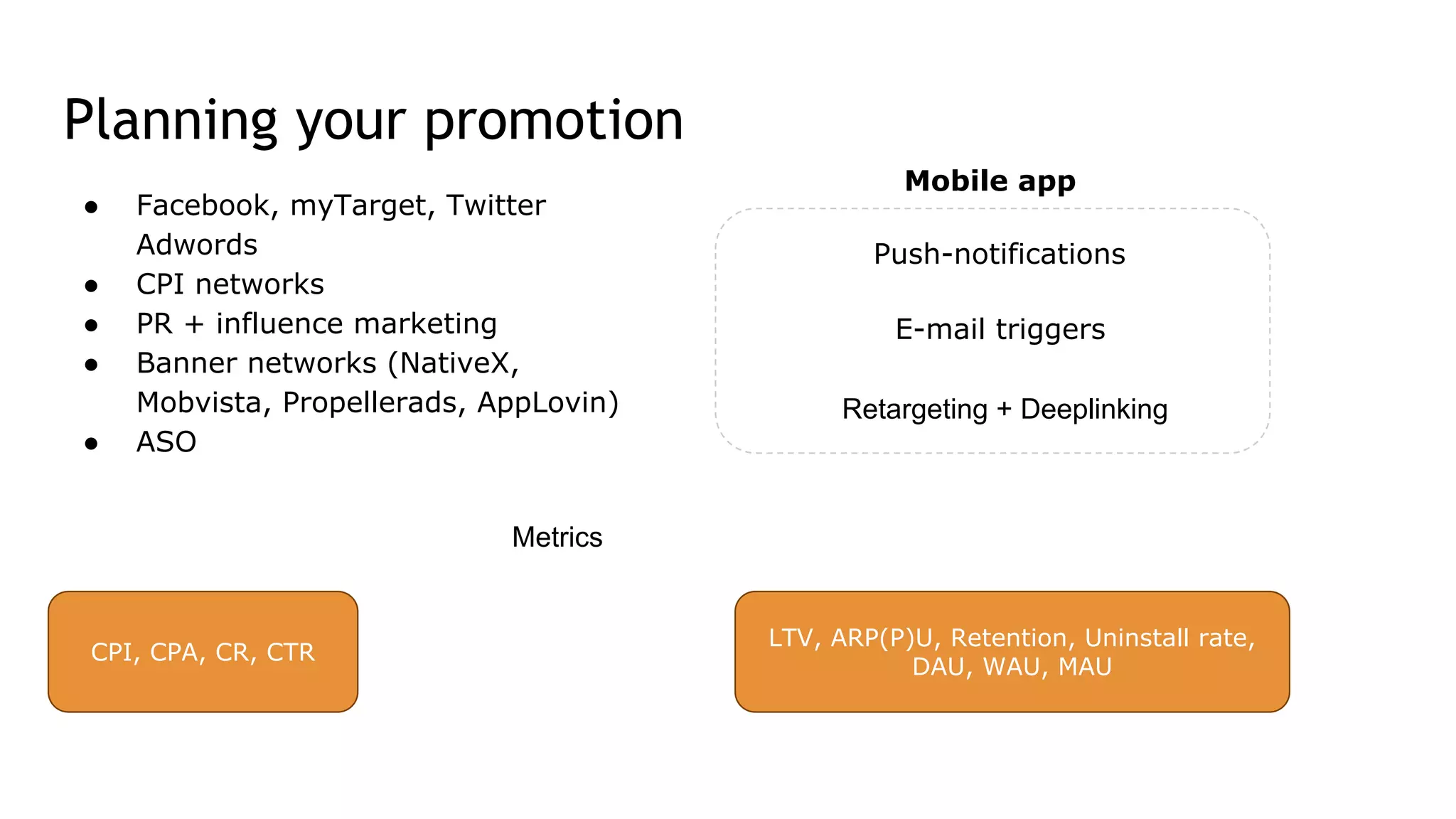 Planning your promotion

- Facebook, myTarget, Twitter Adwords
- CPI networks
- PR + influence marketing
- Banner networks (NativeX, Mobvista, Propellerads, AppLovin)
- ASO

Mobile app

Push-notifications

E-mail triggers

Retargeting + Deeplinking

Metrics

CPI, CPA, CR, CTR

LTV, ARP(P)U, Retention, Uninstall rate, DAU, WAU, MAU